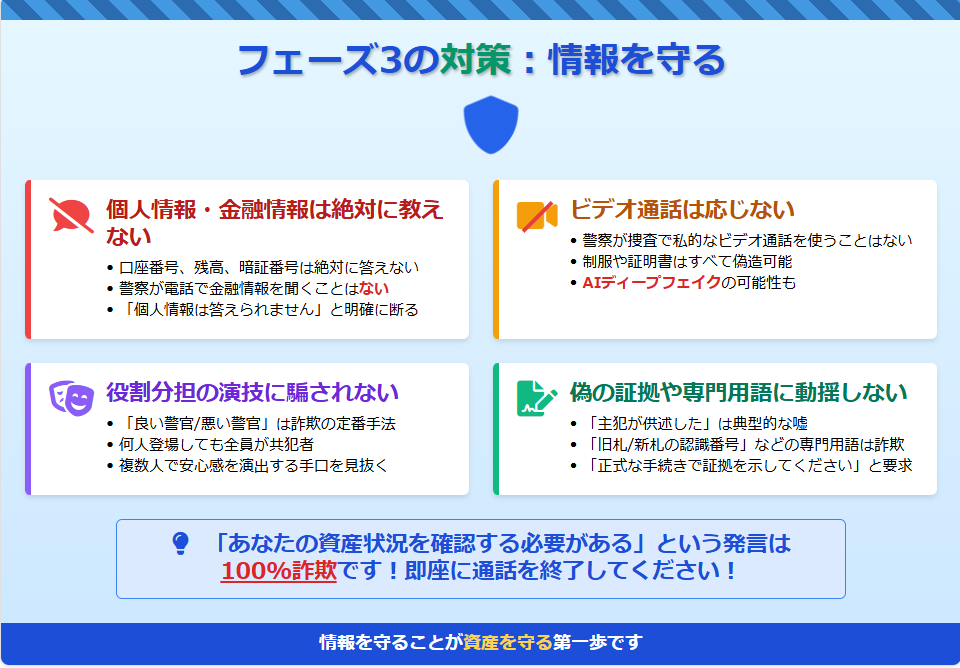 フェーズ3の対策：情報を守る

個人情報・金融情報は絶対に教えない

• 口座番号、残高、暗証番号は絶対に答えない
• 警察が電話で金融情報を聞くことはない
• 「個人情報は答えられません」と明確に断る

ビデオ通話は応じない

• 警察が捜査で私的なビデオ通話を使うことはない
• 制服や証明書はすべて偽造可能
• AIディープフェイクの可能性も

役割分担の演技に騙されない

• 「良い警官/悪い警官」は詐欺の定番手法
• 何人登場しても全員が共犯者
• 複数人で安心感を演出する手口を見抜く

偽の証拠や専門用語に動揺しない

• 「主犯が供述した」は典型的な嘘
• 「旧札/新札の認識番号」などの専門用語は詐欺
• 「正式な手続きで証拠を示してください」と要求

「あなたの資産状況を確認する必要がある」という発言は100%詐欺です！即座に通話を終了してください！

情報を守ることが資産を守る第一歩です